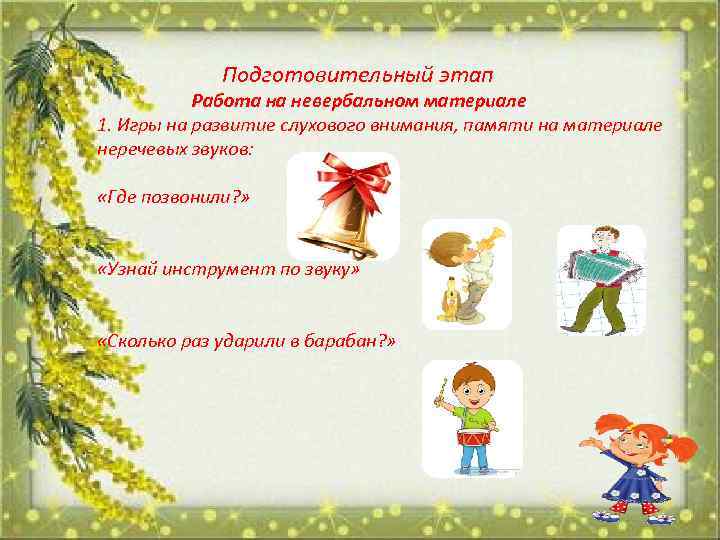 Подготовительный этап
Работа на невербальном материале
1. Игры на развитие слухового внимания, памяти на материале неречевых звуков:

«Где позвонили?»

«Узнай инструмент по звуку»

«Сколько раз ударили в барабан?»